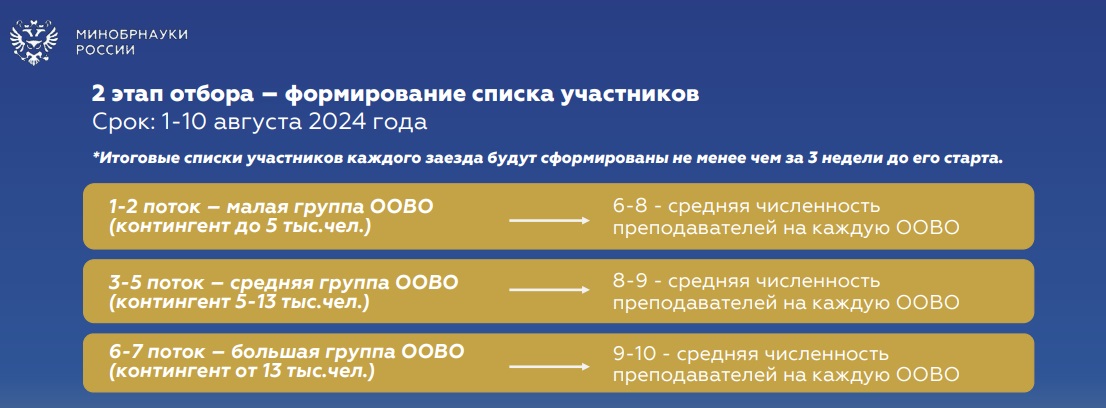 МИНОБРНАУКИ
РОССИИ

2 этап отбора – формирование списка участников
Срок: 1-10 августа 2024 года

*Итоговые списки участников каждого заезда будут сформированы не менее чем за 3 недели до его старта.

1-2 поток – малая группа ООВО (контингент до 5 тыс.чел.)

6-8 - средняя численность преподавателей на каждую ООВО

3-5 поток – средняя группа ООВО (контингент 5-13 тыс.чел.)

8-9 - средняя численность преподавателей на каждую ООВО

6-7 поток – большая группа ООВО (контингент от 13 тыс.чел.)

9-10 - средняя численность преподавателей на каждую ООВО